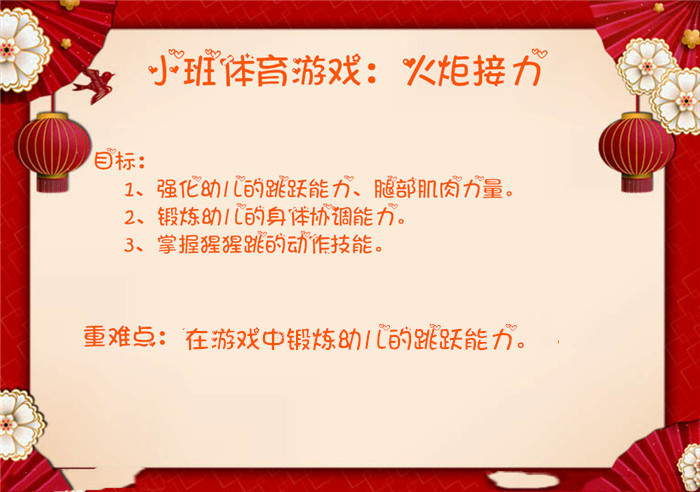 小班体育游戏：火炬接力

目标：

1、强化幼儿的跳跃能力、腿部肌肉力量。

2、锻炼幼儿的身体协调能力。

3、掌握猩猩跳的动作技能。

重难点：在游戏中锻炼幼儿的跳跃能力。